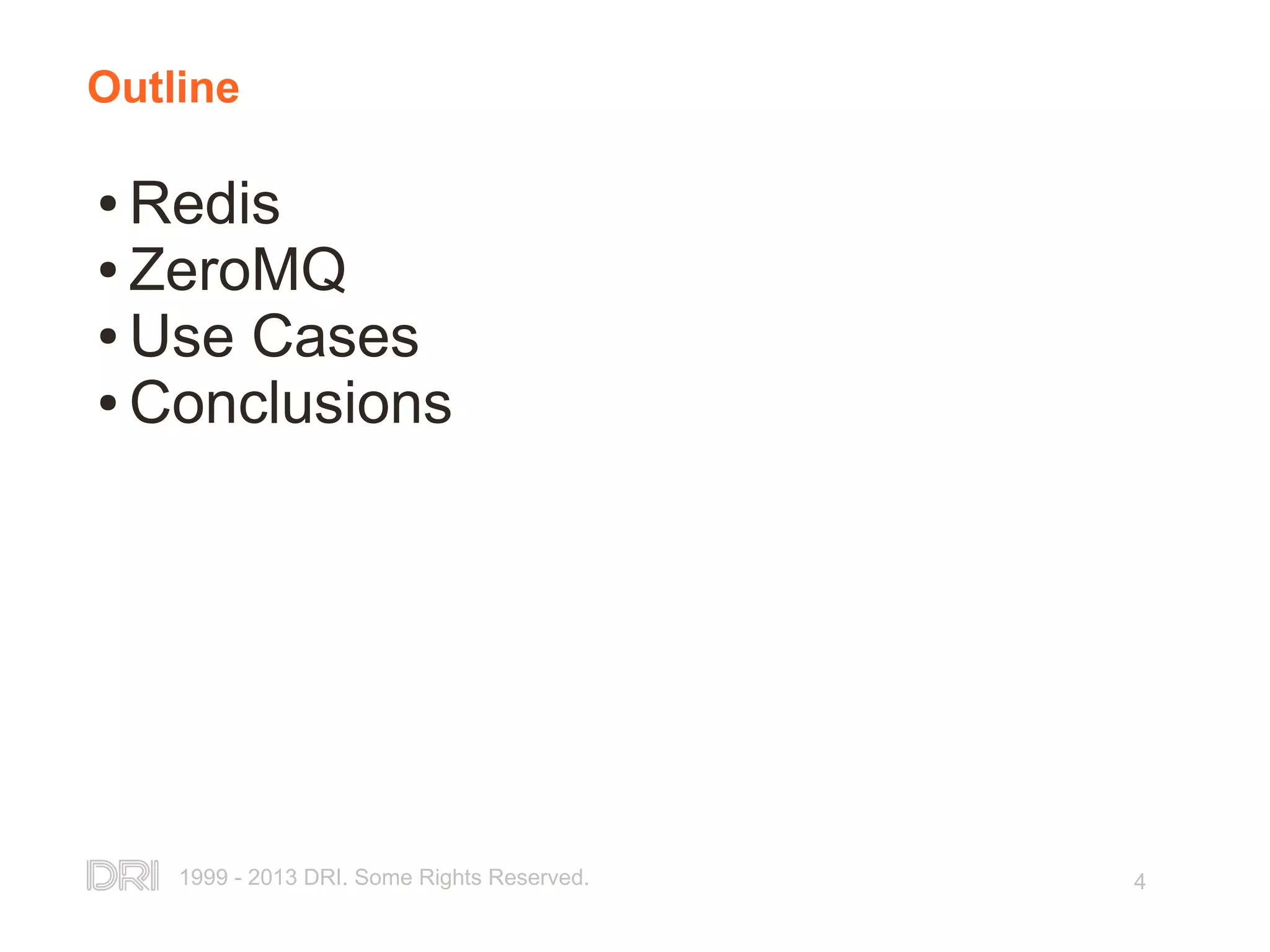 Outline

• Redis
• ZeroMQ
• Use Cases
• Conclusions

DRI 1999 - 2013 DRI. Some Rights Reserved.

4